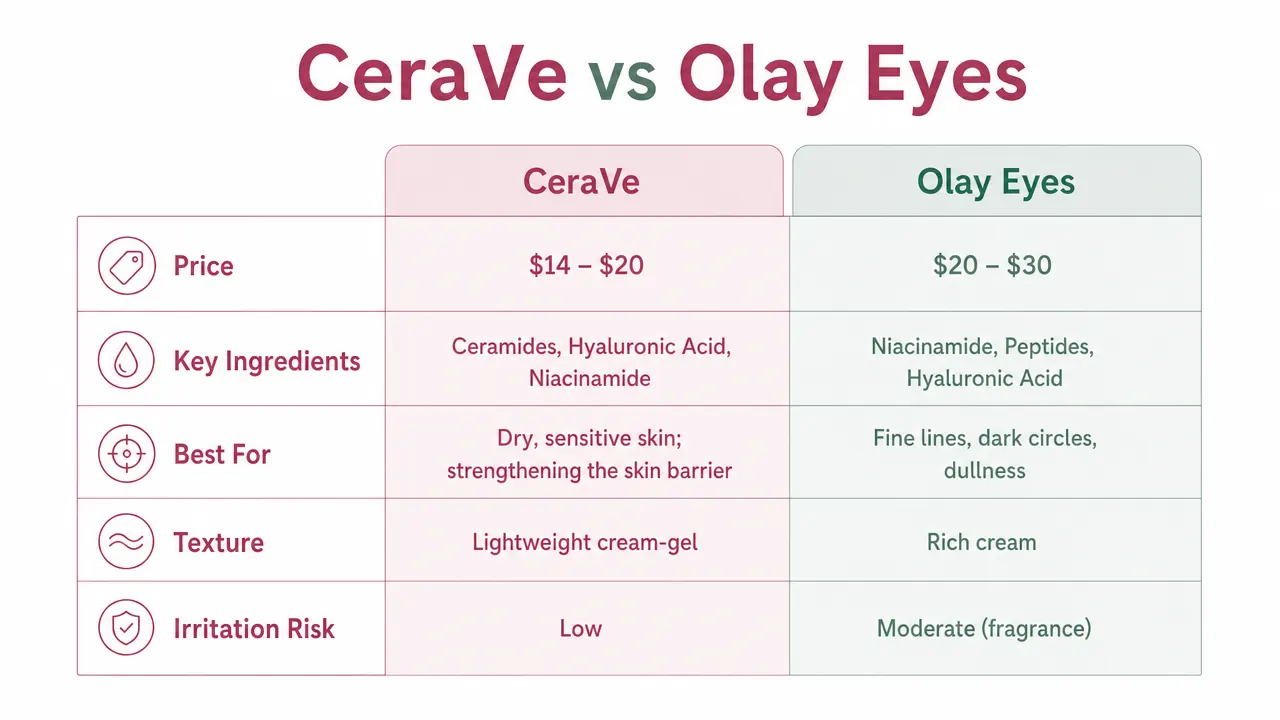 CeraVe vs Olay Eyes

| | CeraVe | Olay Eyes |
|---|---|---|
| Price | \$14 – \$20 | \$20 – \$30 |
| Key Ingredients | Ceramides, Hyaluronic Acid, Niacinamide | Niacinamide, Peptides, Hyaluronic Acid |
| Best For | Dry, sensitive skin; strengthening the skin barrier | Fine lines, dark circles, dullness |
| Texture | Lightweight cream-gel | Rich cream |
| Irritation Risk | Low | Moderate (fragrance) |